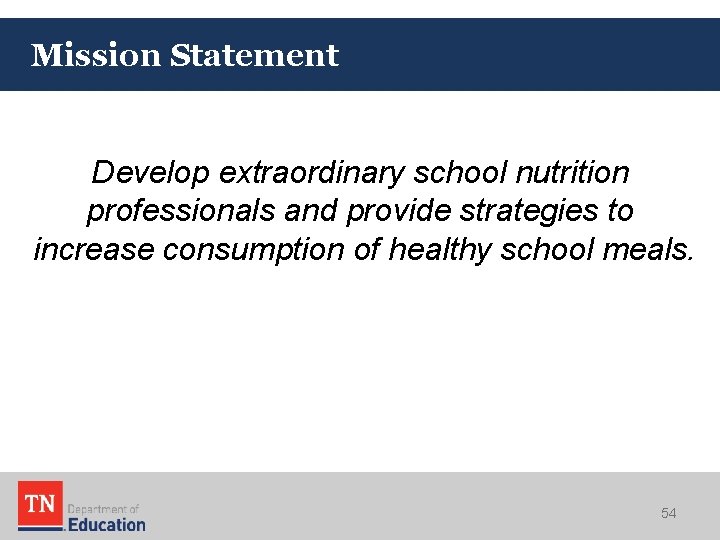 Mission Statement

Develop extraordinary school nutrition professionals and provide strategies to increase consumption of healthy school meals.

TN Department of Education

54